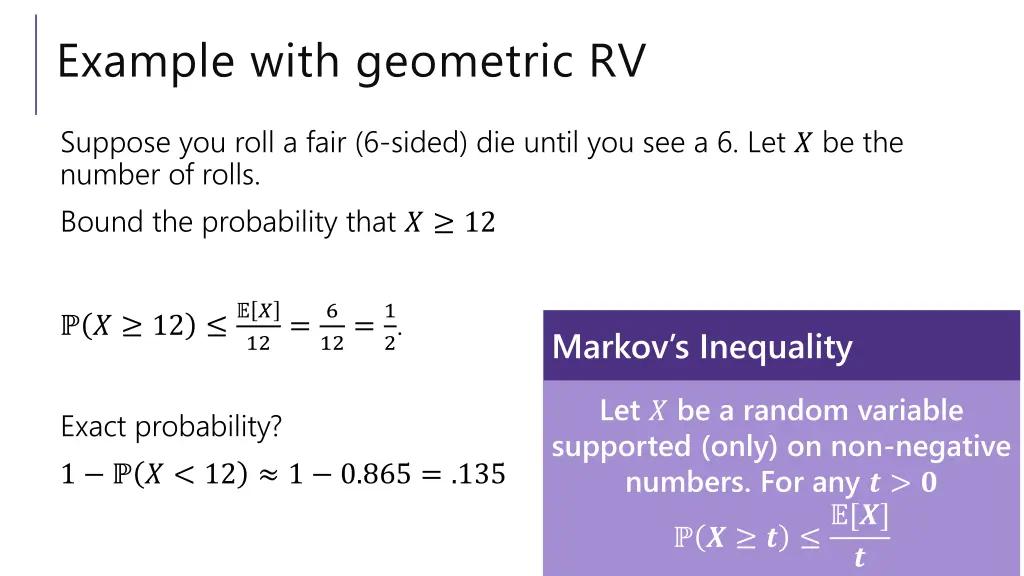 Example with geometric RV

Suppose you roll a fair (6-sided) die until you see a 6. Let $X$ be the number of rolls.

Bound the probability that $X \geq 12$

$\mathbb{P}(X \geq 12) \leq \frac{\mathbb{E}[X]}{12} = \frac{6}{12} = \frac{1}{2}$.

Exact probability?

$1 - \mathbb{P}(X < 12) \approx 1 - 0.865 = .135$

Markov's Inequality

Let $X$ be a random variable supported (only) on non-negative numbers. For any $t > 0$

$\mathbb{P}(X \geq t) \leq \frac{\mathbb{E}[X]}{t}$